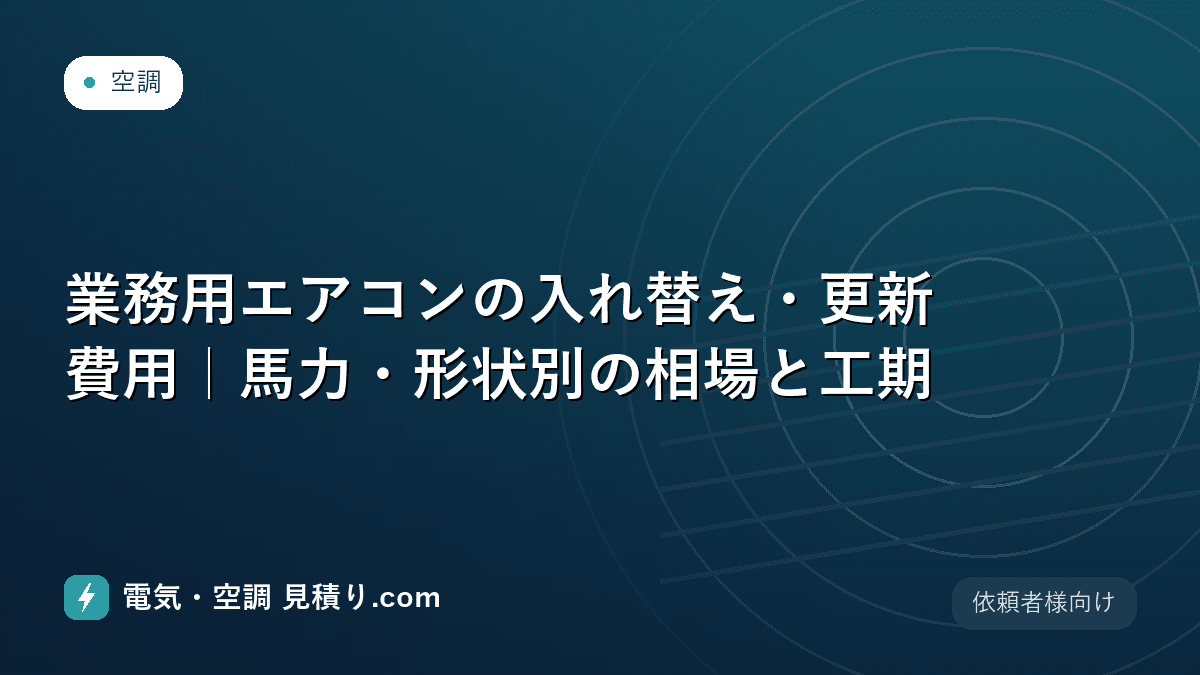 空調

業務用エアコンの入れ替え・更新費用｜馬力・形状別の相場と工期

電気・空調 見積り.com

依頼者様向け